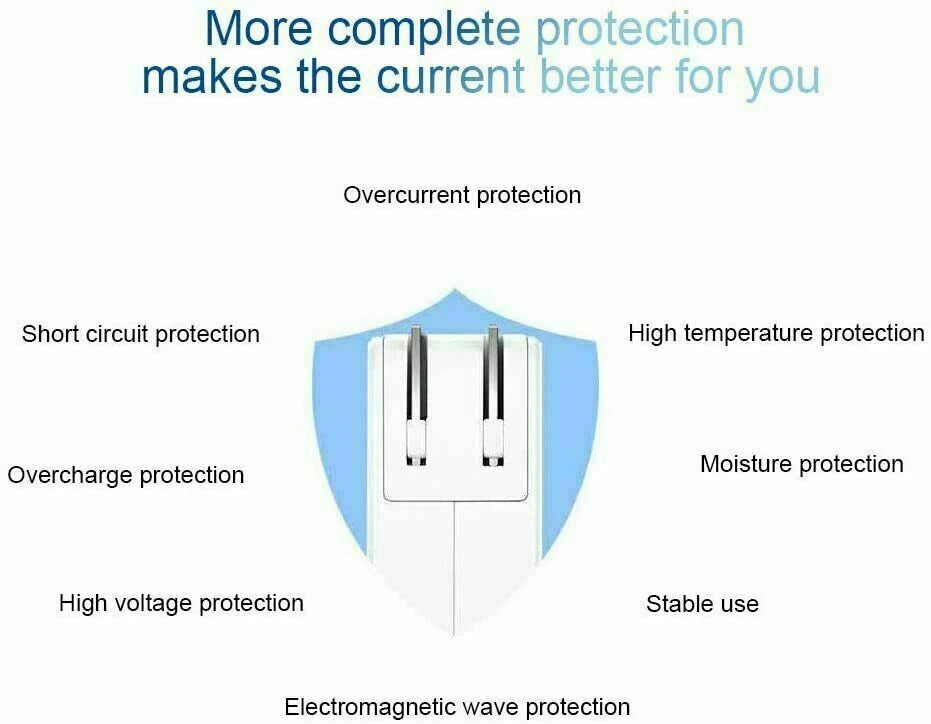 More complete protection
makes the current better for you

Overcurrent protection

Short circuit protection

High temperature protection

Overcharge protection

Moisture protection

High voltage protection

Stable use

Electromagnetic wave protection